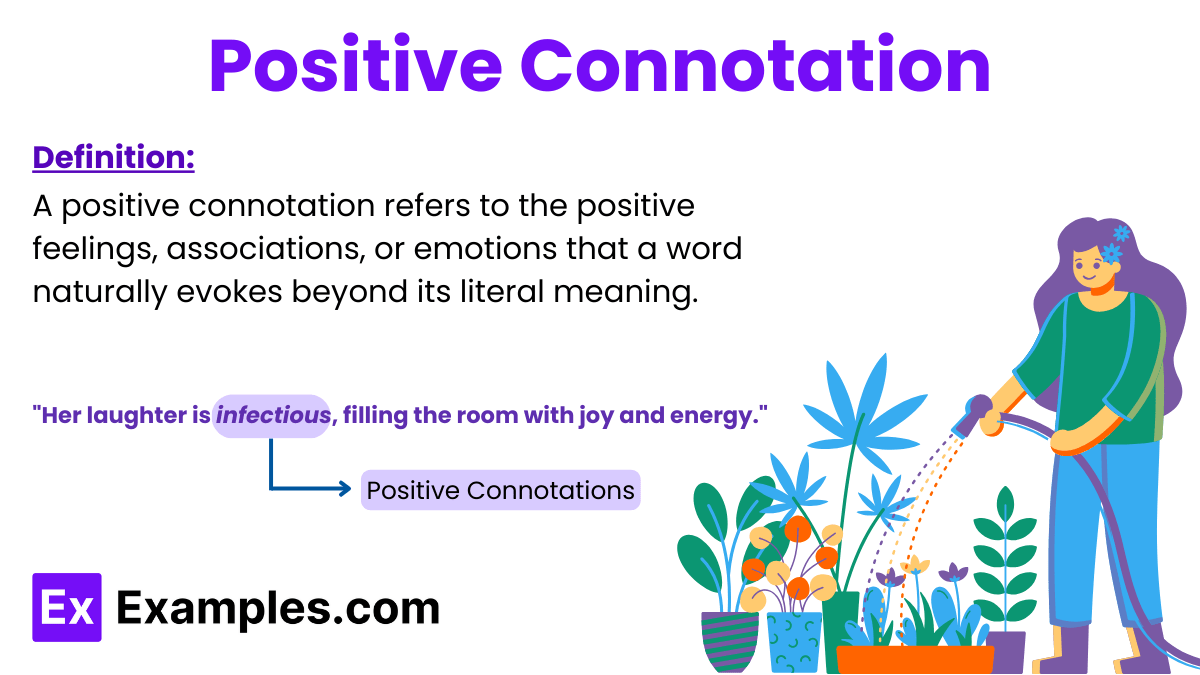 Positive Connotation

Definition:

A positive connotation refers to the positive feelings, associations, or emotions that a word naturally evokes beyond its literal meaning.

"Her laughter is infectious, filling the room with joy and energy."

Positive Connotations

Ex Examples.com